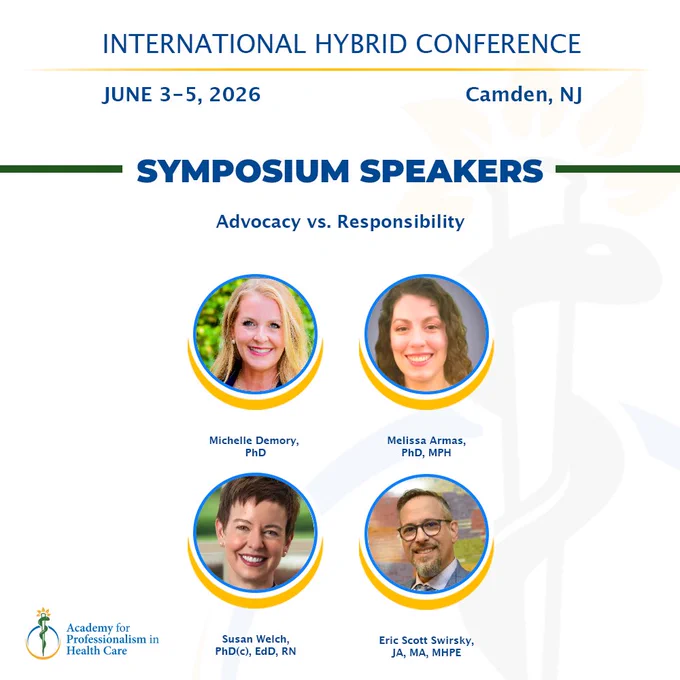 INTERNATIONAL HYBRID CONFERENCE

JUNE 3-5, 2026

Camden, NJ

SYMPOSIUM SPEAKERS

Advocacy vs. Responsibility

Michelle Demory, PhD

Melissa Armas, PhD, MPH

Susan Welch, PhD(c), EdD, RN

Eric Scott Swirsky, JA, MA, MHPE

Academy for Professionalism in Health Care